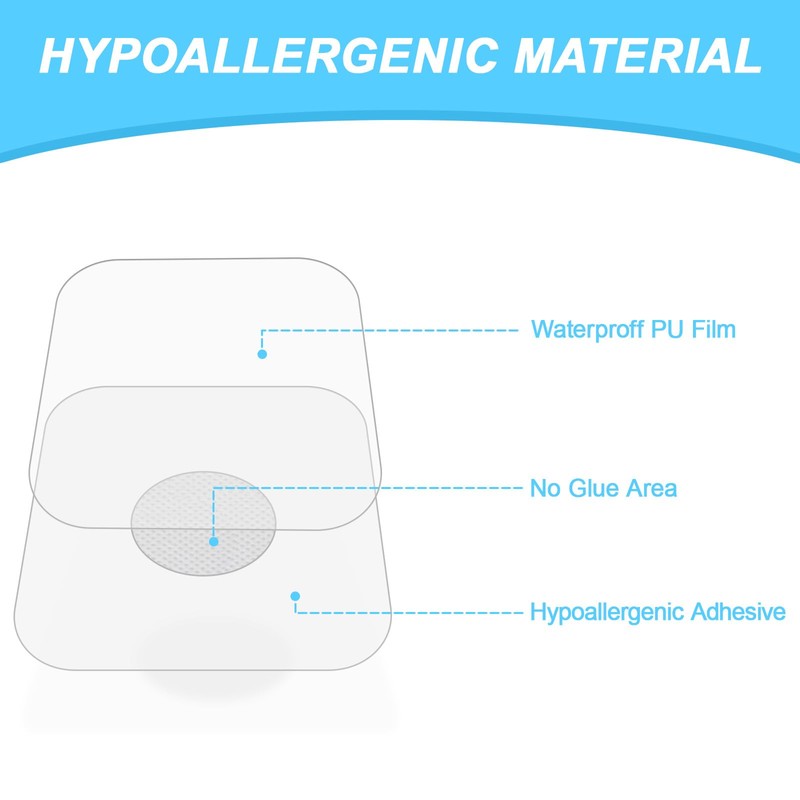 HYPOALLERGENIC MATERIAL

Waterproff PU Film

No Glue Area

Hypoallergenic Adhesive